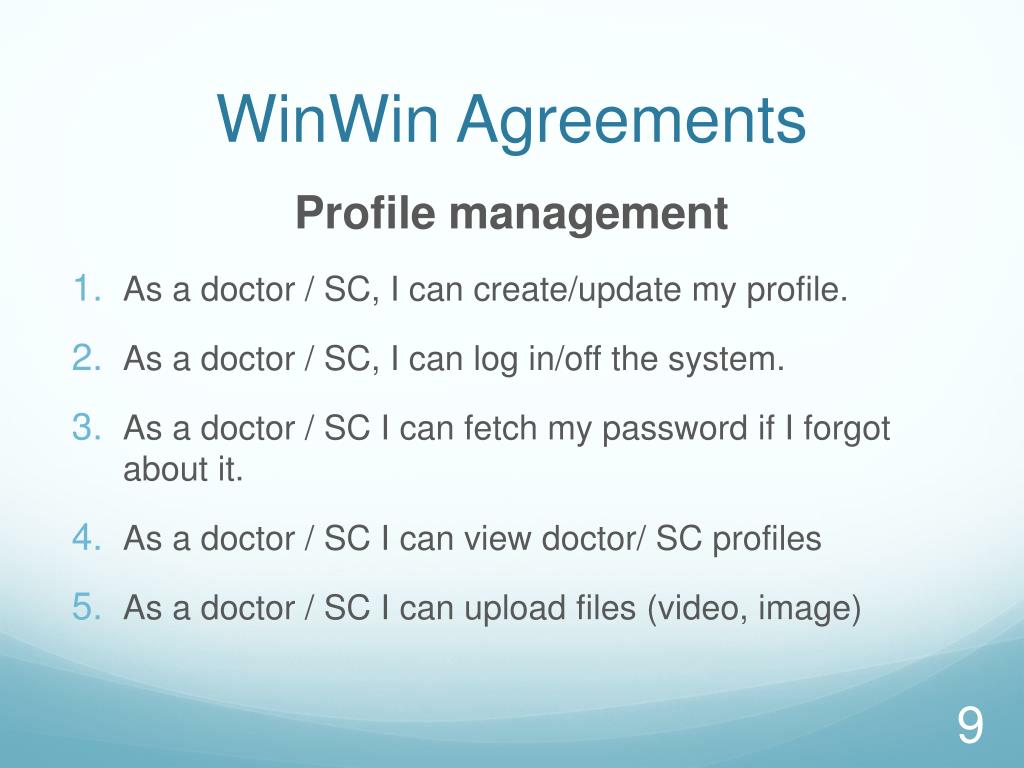 WinWin Agreements

Profile management

1. As a doctor / SC, I can create/update my profile.
2. As a doctor / SC, I can log in/off the system.
3. As a doctor / SC I can fetch my password if I forgot about it.
4. As a doctor / SC I can view doctor/ SC profiles
5. As a doctor / SC I can upload files (video, image)

9